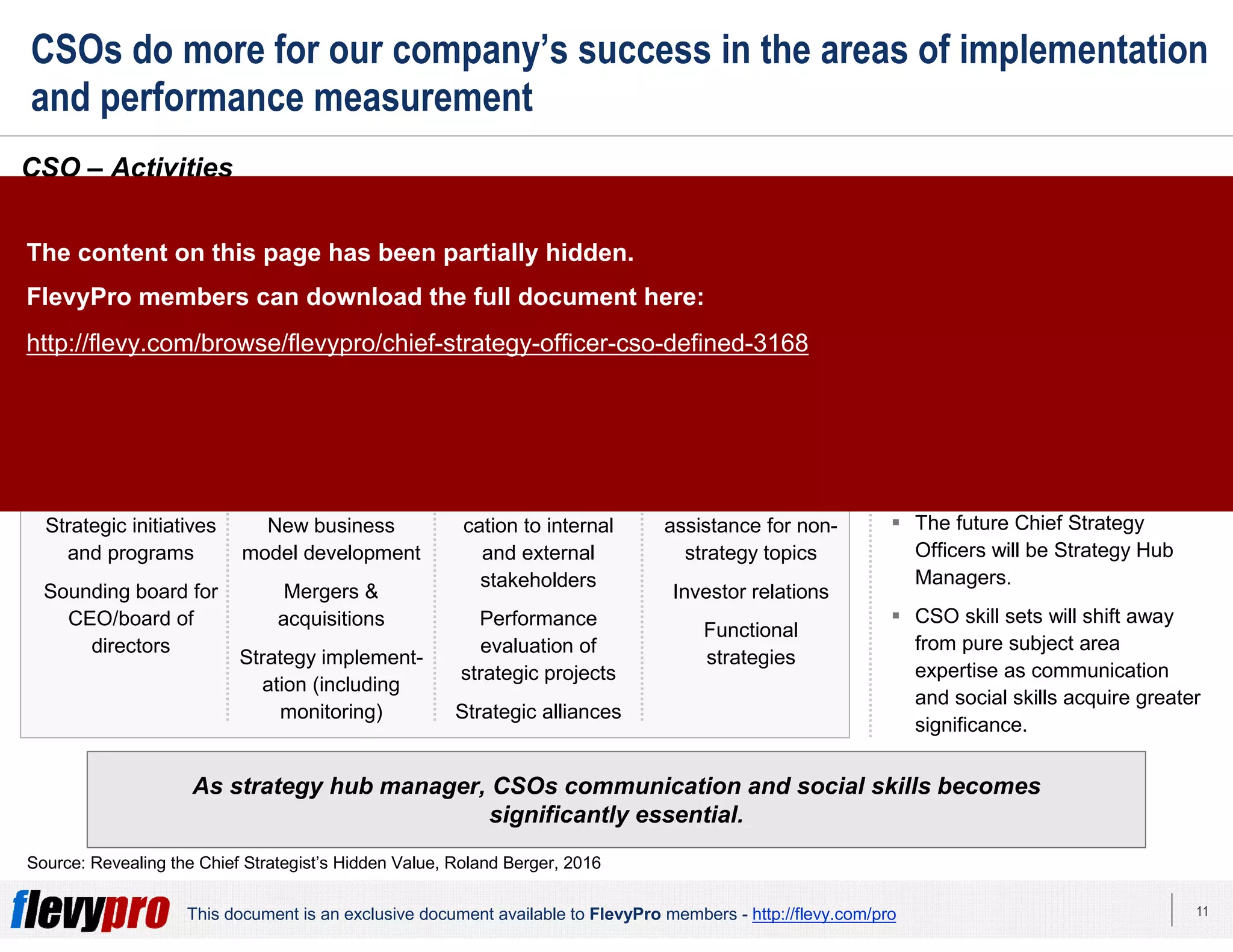 CSOs do more for our company's success in the areas of implementation and performance measurement

CSO – Activities

The content on this page has been partially hidden.

FlevyPro members can download the full document here:

http://flevy.com/browse/flevypro/chief-strategy-officer-cso-defined-3168

Strategic initiatives and programs

Sounding board for CEO/board of directors

New business model development

Mergers & acquisitions

Strategy implementation (including monitoring)

cation to internal and external stakeholders

Performance evaluation of strategic projects

Strategic alliances

assistance for non-strategy topics

Investor relations

Functional strategies

▪ The future Chief Strategy Officers will be Strategy Hub Managers.

▪ CSO skill sets will shift away from pure subject area expertise as communication and social skills acquire greater significance.

As strategy hub manager, CSOs communication and social skills becomes significantly essential.

Source: Revealing the Chief Strategist's Hidden Value, Roland Berger, 2016

flevypro This document is an exclusive document available to FlevyPro members - http://flevy.com/pro

11